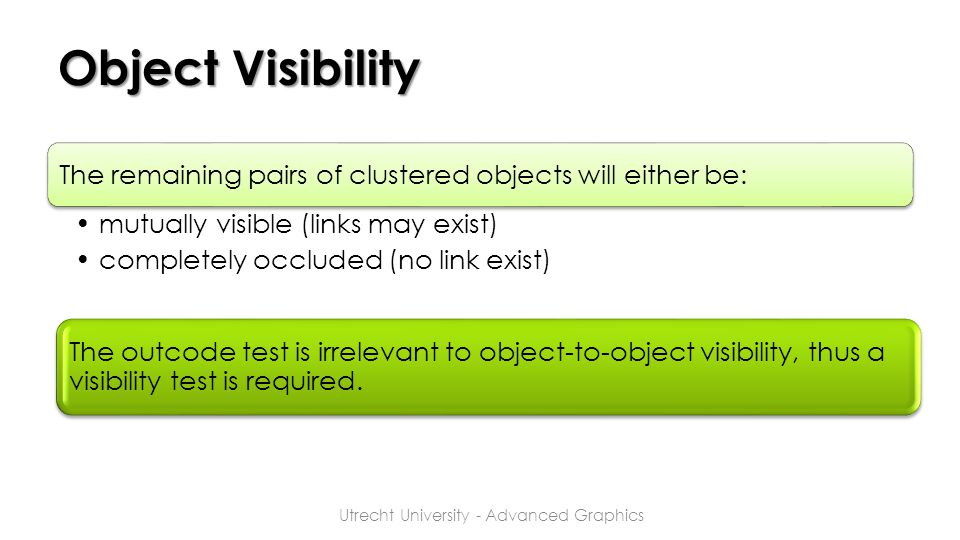 Object Visibility

The remaining pairs of clustered objects will either be:

• mutually visible (links may exist)
• completely occluded (no link exist)

The outcode test is irrelevant to object-to-object visibility, thus a visibility test is required.

Utrecht University - Advanced Graphics